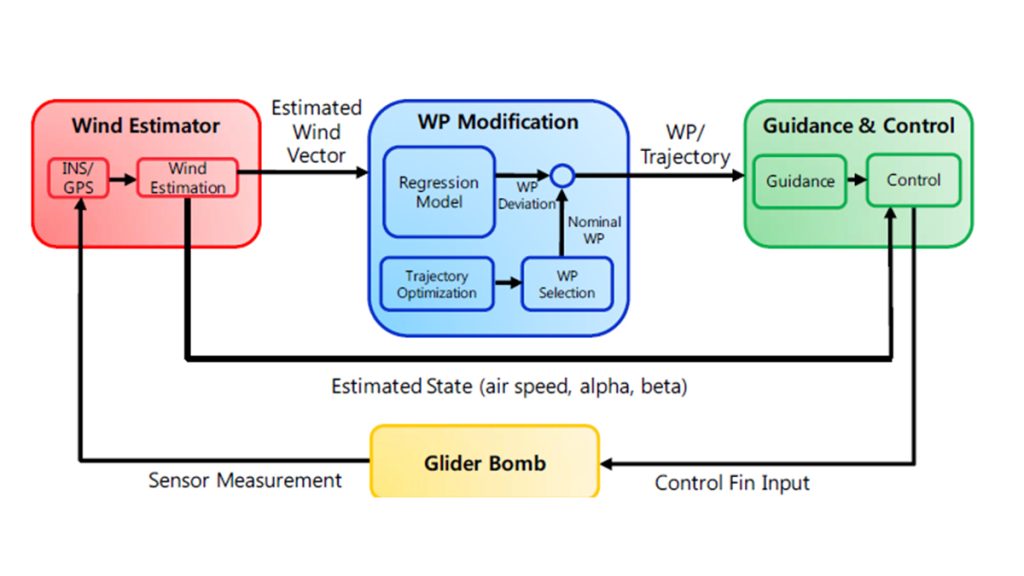 Wind Estimator

INS/ GPS

Wind Estimation

Estimated Wind Vector

WP Modification

Regression Model

WP Deviation

Nominal WP

Trajectory Optimization

WP Selection

WP/ Trajectory

Guidance & Control

Guidance

Control

Estimated State (air speed, alpha, beta)

Sensor Measurement

Glider Bomb

Control Fin Input